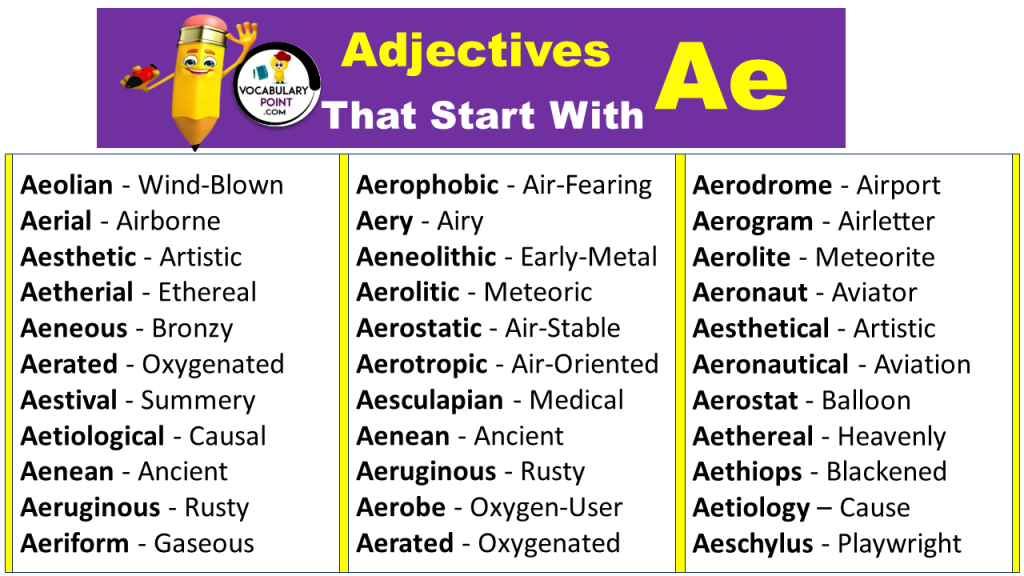 VOCABULARY POINT .COM

Adjectives That Start With Ae

Aeolian - Wind-Blown
Aerial - Airborne
Aesthetic - Artistic
Aetherial - Ethereal
Aeneous - Bronzy
Aerated - Oxygenated
Aestival - Summery
Aetiological - Causal
Aenean - Ancient
Aeruginous - Rusty
Aeriform - Gaseous

Aerophobic - Air-Fearing
Aery - Airy
Aeneolithic - Early-Metal
Aerolitic - Meteoric
Aerostatic - Air-Stable
Aerotropic - Air-Oriented
Aesculapian - Medical
Aenean - Ancient
Aeruginous - Rusty
Aerobe - Oxygen-User
Aerated - Oxygenated

Aerodrome - Airport
Aerogram - Airletter
Aerolite - Meteorite
Aeronaut - Aviator
Aesthetical - Artistic
Aeronautical - Aviation
Aerostat - Balloon
Aethereal - Heavenly
Aethiops - Blackened
Aetiology – Cause
Aeschylus - Playwright